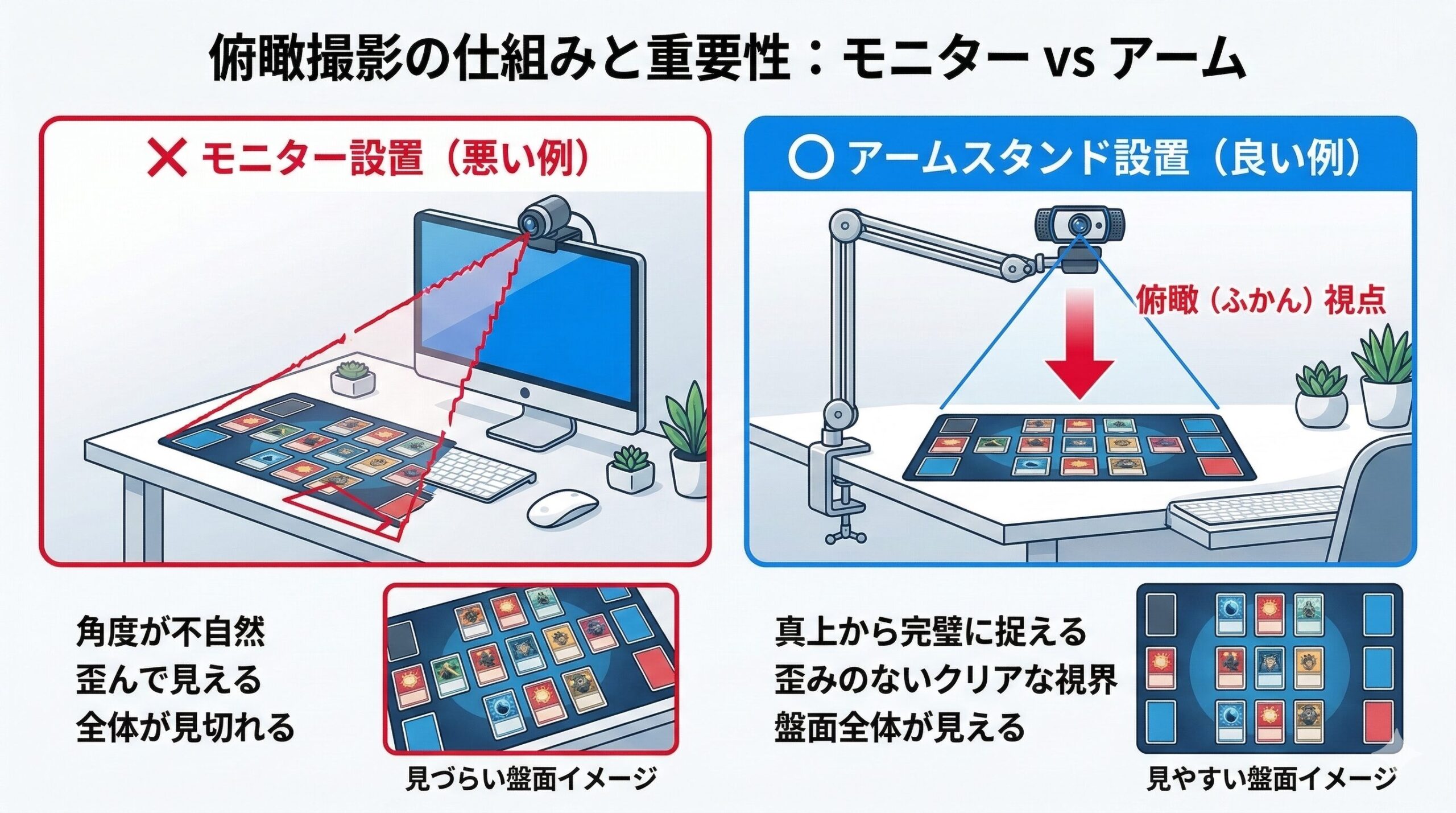 俯瞰撮影の仕組みと重要性：モニター vs アーム

✕ モニター設置（悪い例）

角度が不自然
歪んで見える
全体が見切れる

見づらい盤面イメージ

○ アームスタンド設置（良い例）

俯瞰（ふかん）視点

真上から完璧に捉える
歪みのないクリアな視界
盤面全体が見える

見やすい盤面イメージ